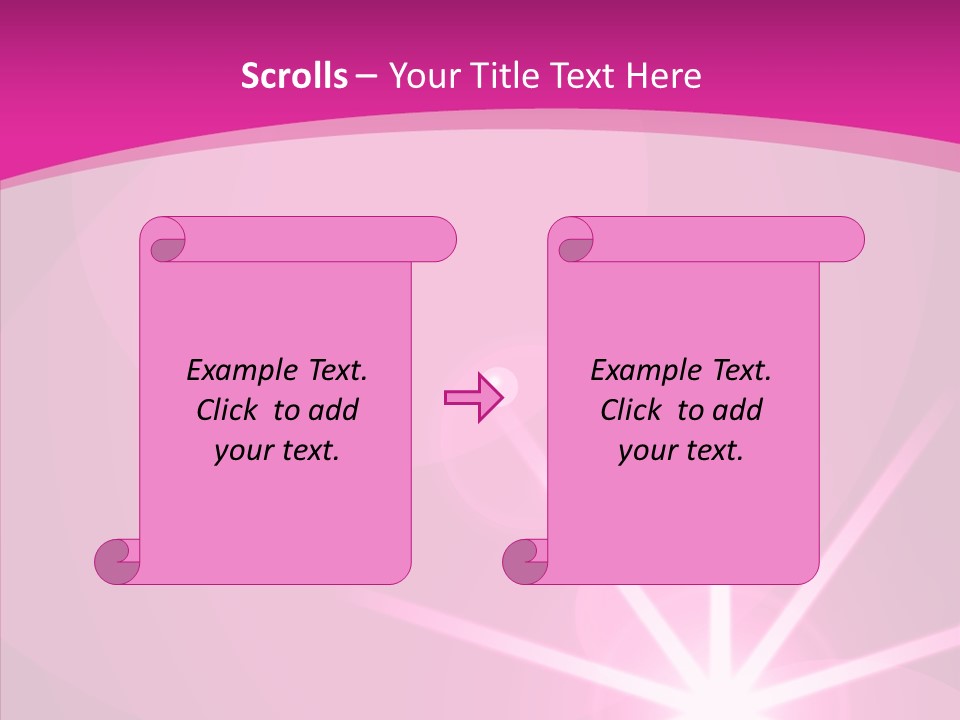 Scrolls – Your Title Text Here

Example Text. Click to add your text.

Example Text. Click to add your text.